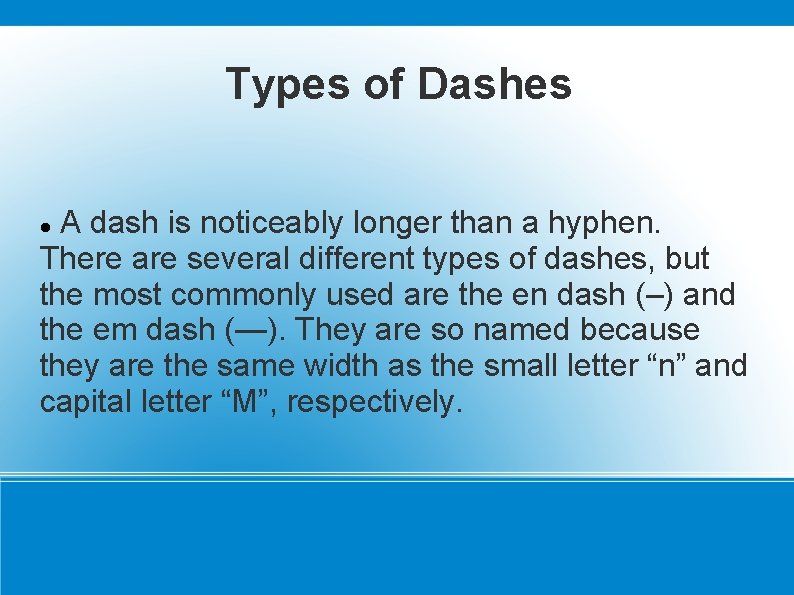 Types of Dashes

● A dash is noticeably longer than a hyphen. There are several different types of dashes, but the most commonly used are the en dash (–) and the em dash (—). They are so named because they are the same width as the small letter “n” and capital letter “M”, respectively.